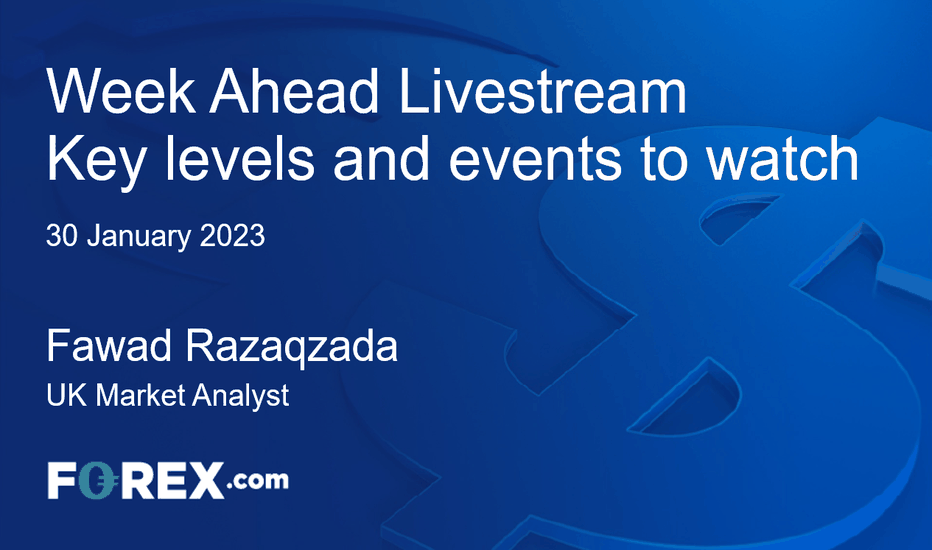 Week Ahead Livestream
Key levels and events to watch

30 January 2023

Fawad Razaqzada
UK Market Analyst

FOREX.com